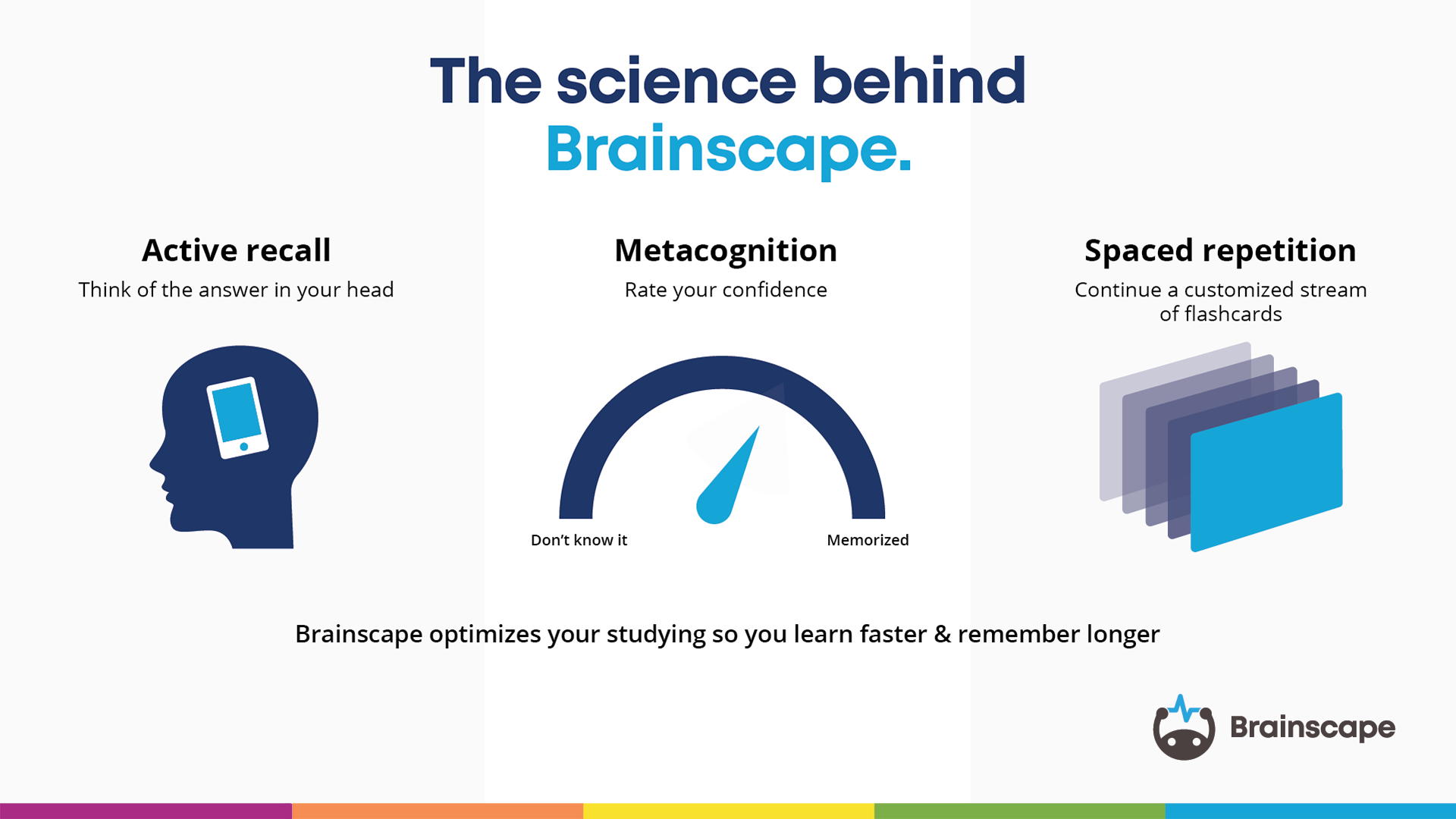 The science behind
Brainscape.

Active recall
Think of the answer in your head

Metacognition
Rate your confidence

Don't know it
Memorized

Spaced repetition
Continue a customized stream of flashcards

Brainscape optimizes your studying so you learn faster & remember longer

Brainscape